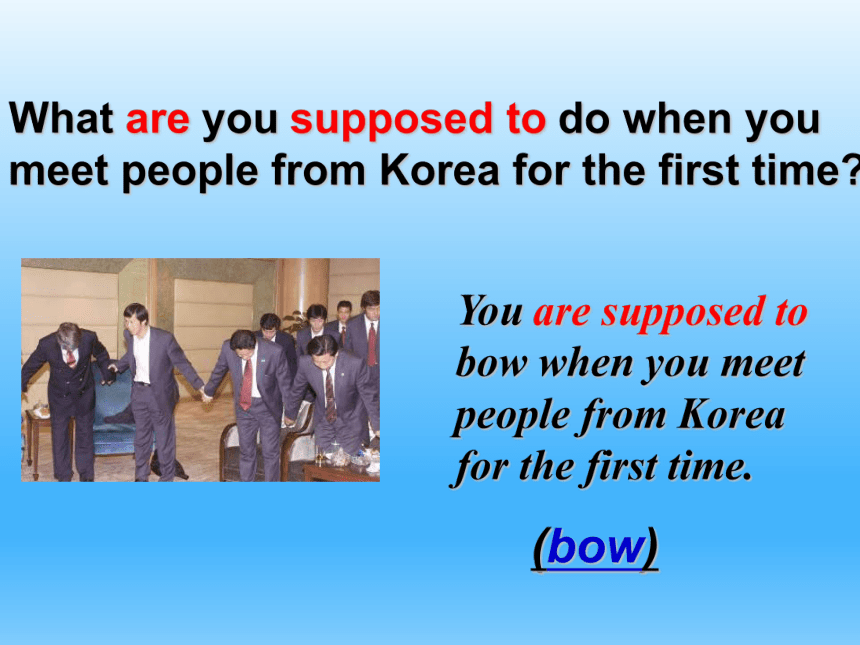 What are you supposed to do when you meet people from Korea for the first time?

You are supposed to bow when you meet people from Korea for the first time.

(bow)